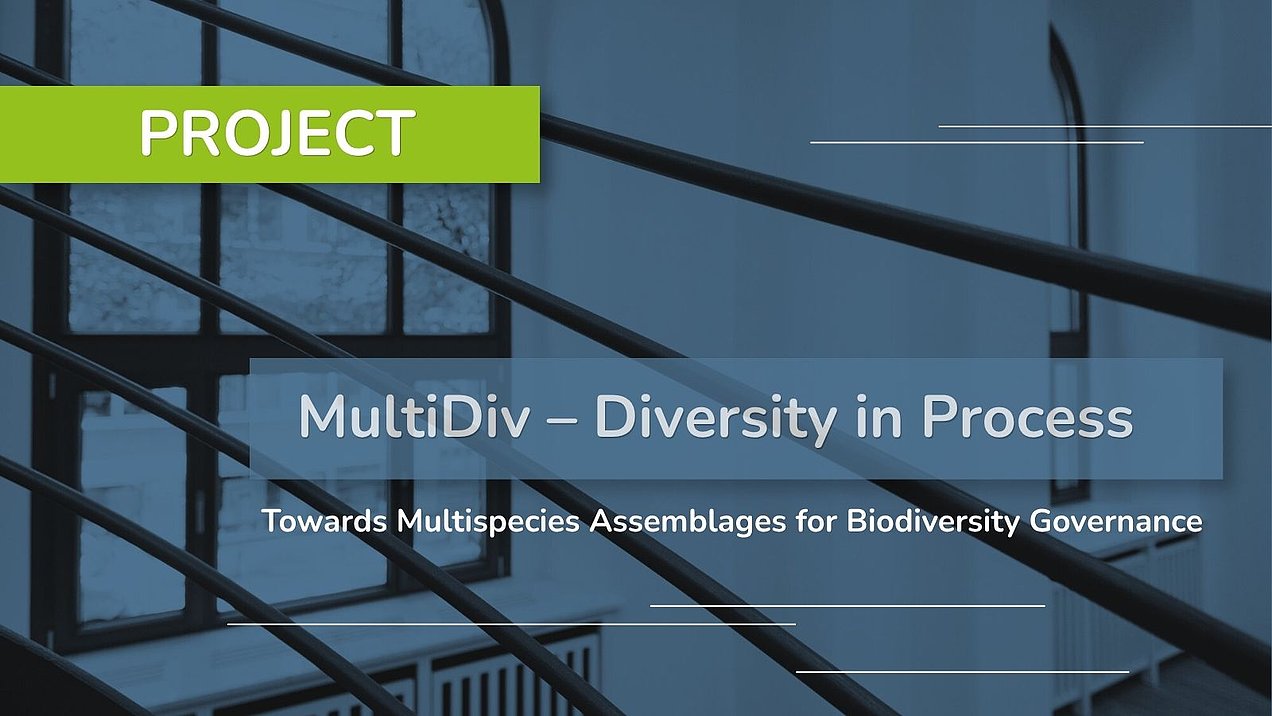 PROJECT

MultiDiv – Diversity in Process

Towards Multispecies Assemblages for Biodiversity Governance